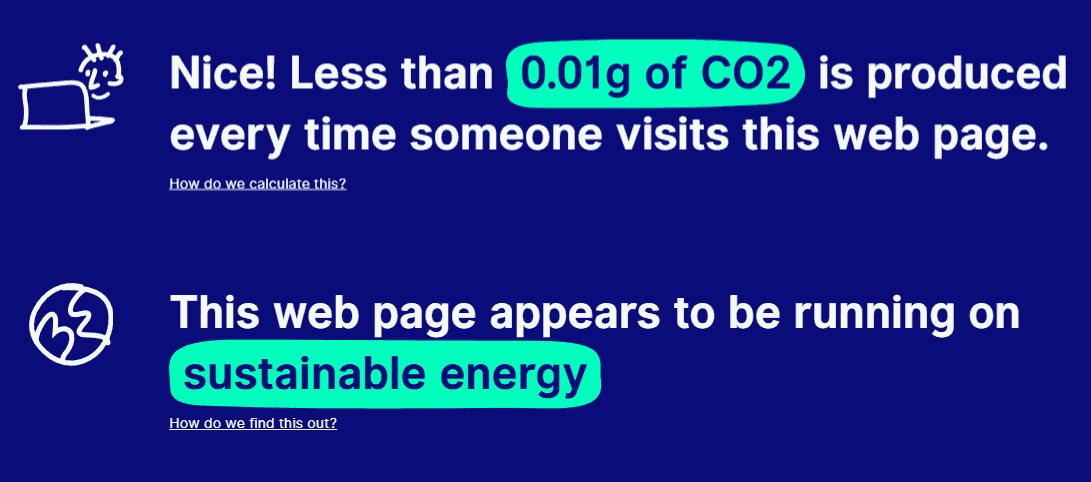 Nice! Less than 0.01g of CO2 is produced every time someone visits this web page.

How do we calculate this?

This web page appears to be running on sustainable energy

How do we find this out?